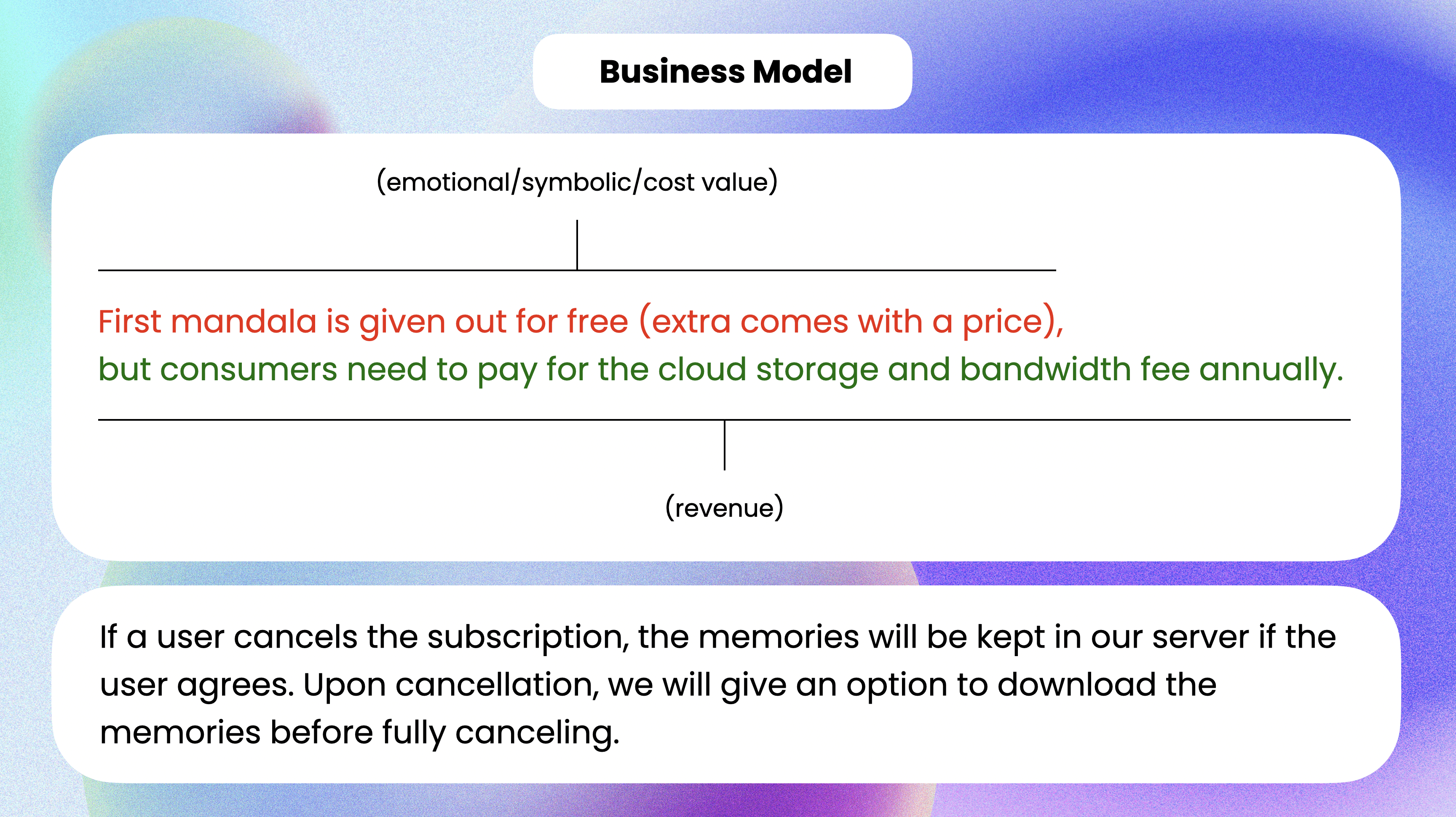 Business Model

(emotional/symbolic/cost value)

First mandala is given out for free (extra comes with a price),
but consumers need to pay for the cloud storage and bandwidth fee annually.

(revenue)

If a user cancels the subscription, the memories will be kept in our server if the user agrees. Upon cancellation, we will give an option to download the memories before fully canceling.